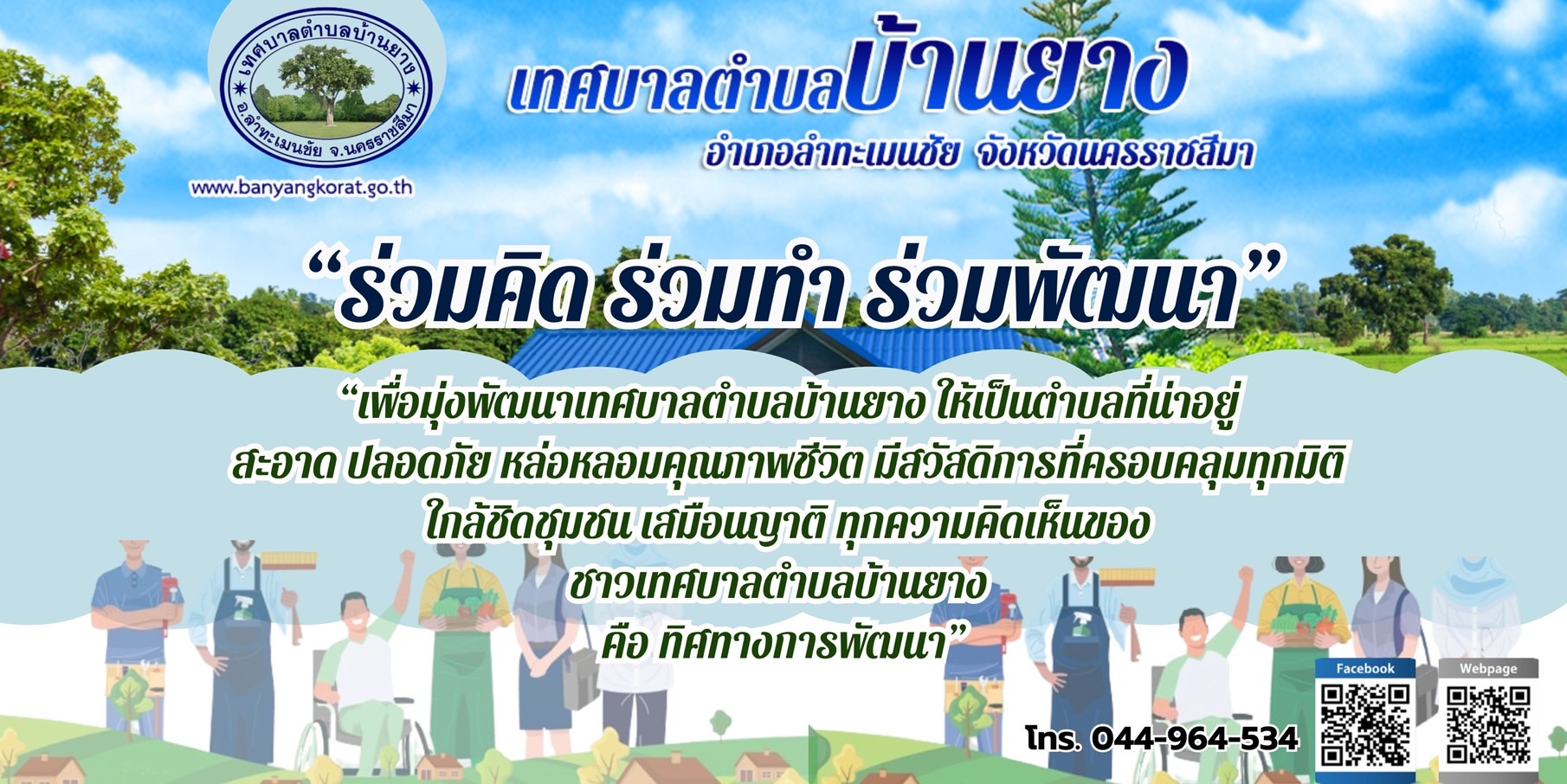 เทศบาลตำบลบ้านยาง
อ.ลำทะเมนชัย จ.นครราชสีมา
www.banyangkorat.go.th

เทศบาลตำบลบ้านยาง
อำเภอลำทะเมนชัย จังหวัดนครราชสีมา

“ร่วมคิด ร่วมทำ ร่วมพัฒนา”

“เพื่อมุ่งพัฒนาเทศบาลตำบลบ้านยาง ให้เป็นตำบลที่น่าอยู่ สะอาด ปลอดภัย หล่อหลอมคุณภาพชีวิต มีสวัสดิการที่ครอบคลุมทุกมิติ ใกล้ชิดชุมชน เสมือนญาติ ทุกความคิดเห็นของ ชาวเทศบาลตำบลบ้านยาง คือ ทิศทางการพัฒนา”

โทร. 044-964-534

Facebook

Webpage